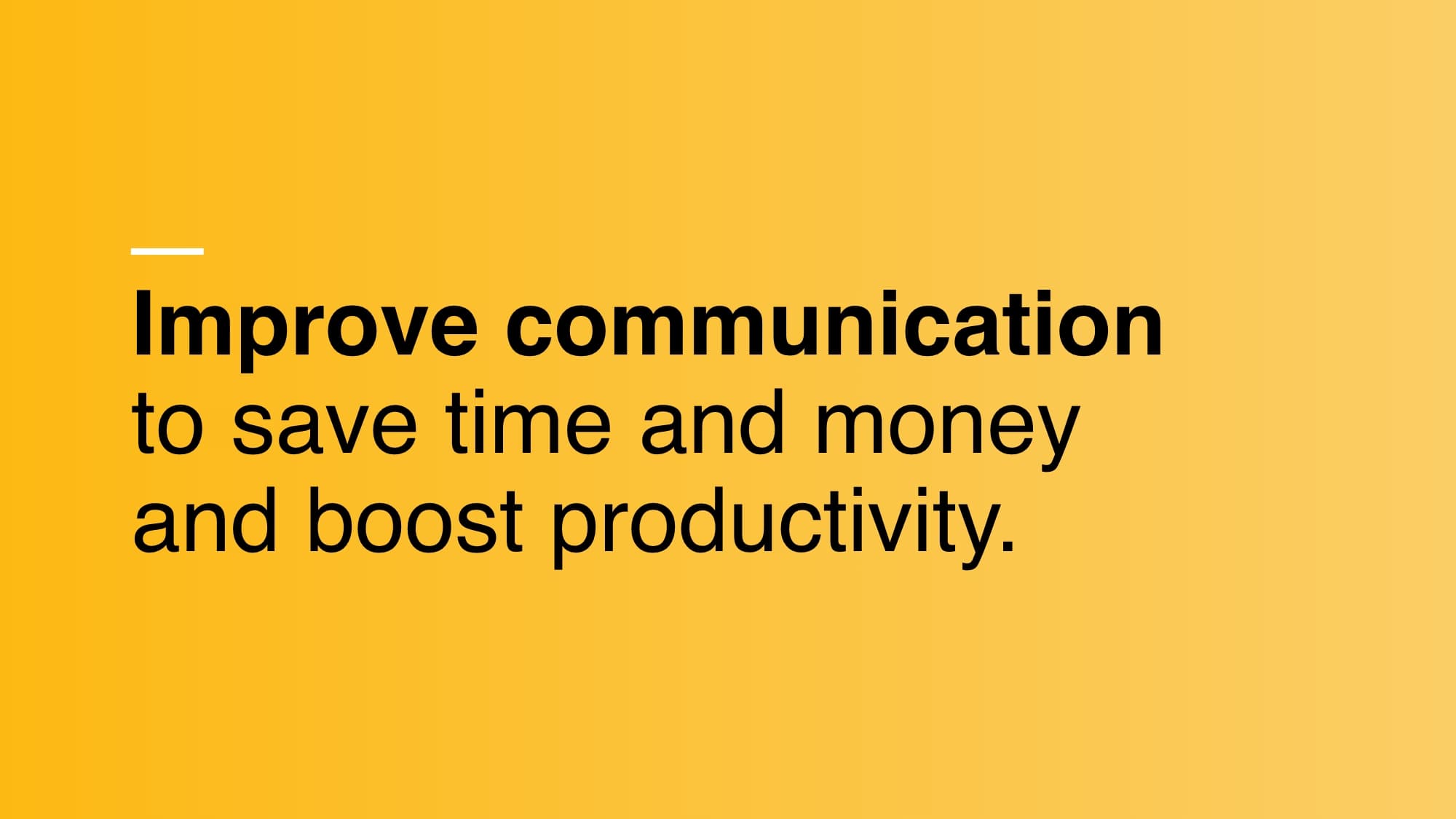 Improve communication to save time and money and boost productivity.